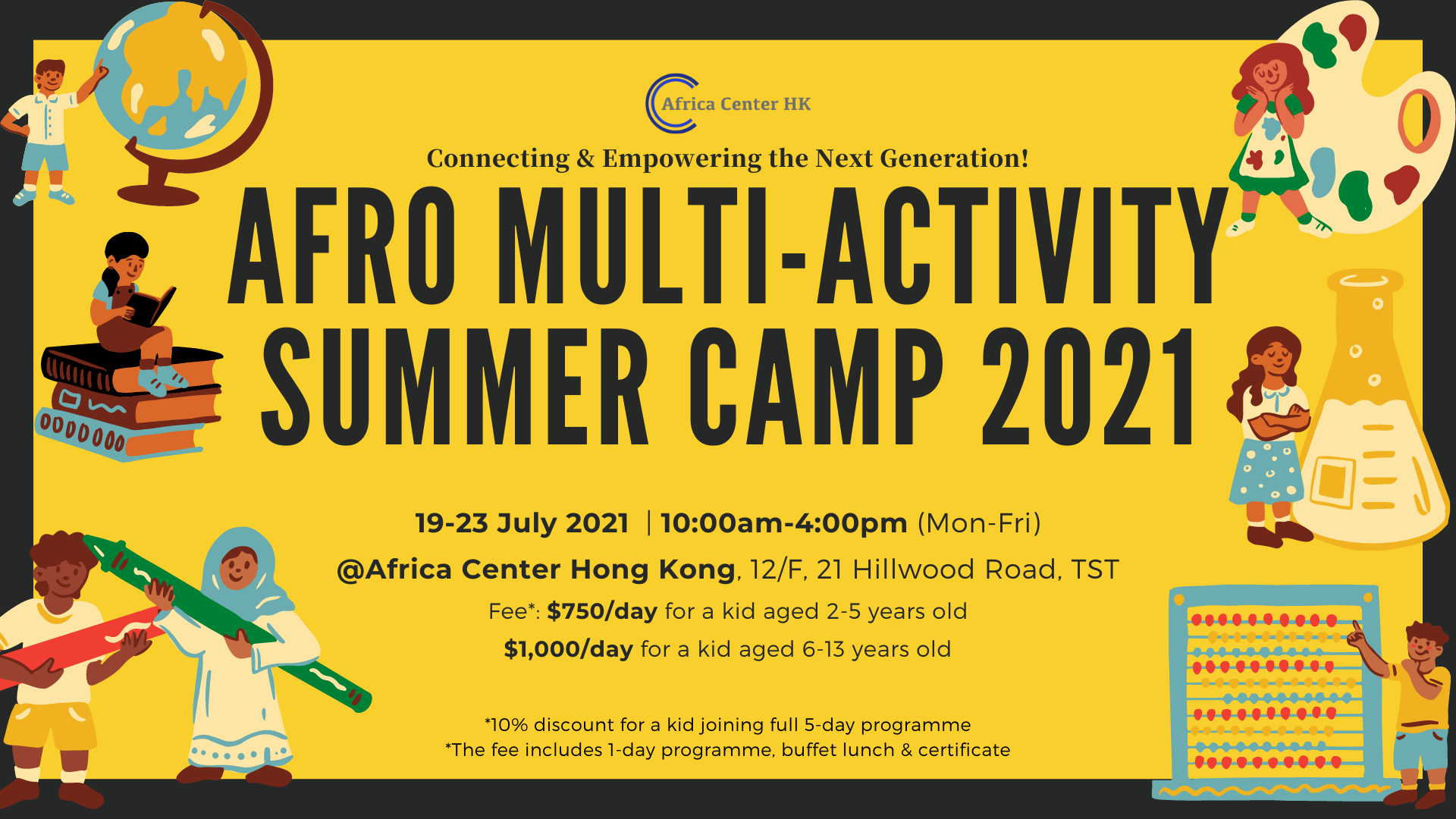 Africa Center HK

Connecting & Empowering the Next Generation!

AFRO MULTI-ACTIVITY SUMMER CAMP 2021

19-23 July 2021 | 10:00am-4:00pm (Mon-Fri)

@Africa Center Hong Kong, 12/F, 21 Hillwood Road, TST

Fee*: $750/day for a kid aged 2-5 years old

$1,000/day for a kid aged 6-13 years old

*10% discount for a kid joining full 5-day programme
*The fee includes 1-day programme, buffet lunch & certificate